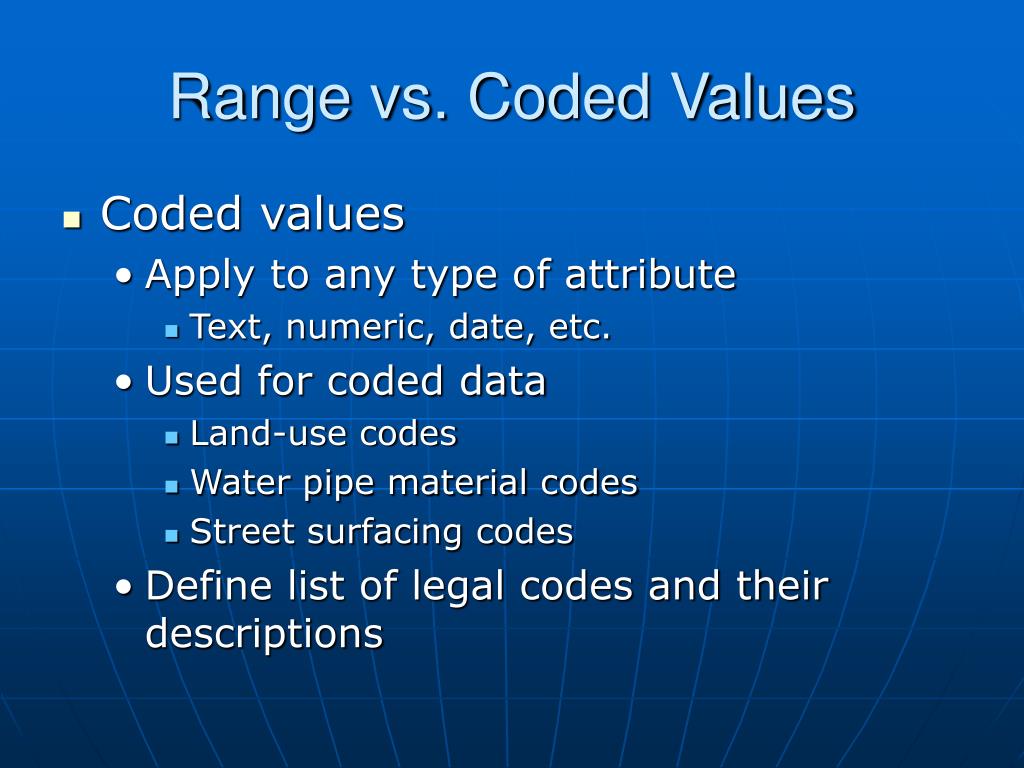 Range vs. Coded Values

- Coded values
  - Apply to any type of attribute
    - Text, numeric, date, etc.
  - Used for coded data
    - Land-use codes
    - Water pipe material codes
    - Street surfacing codes
  - Define list of legal codes and their descriptions